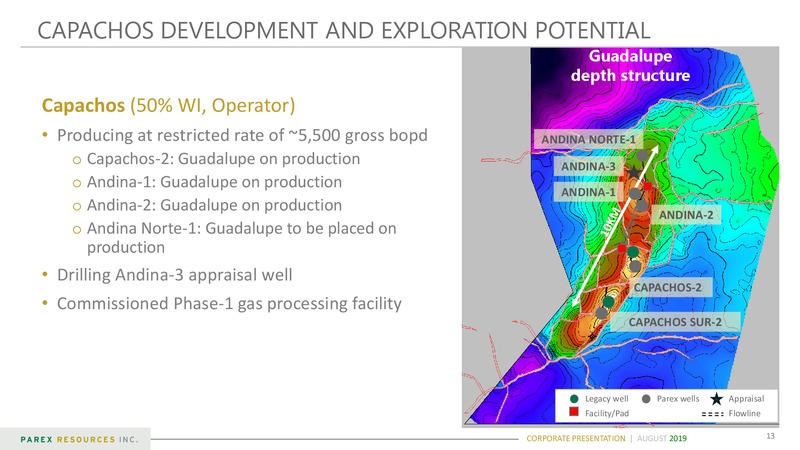 CAPACHOS DEVELOPMENT AND EXPLORATION POTENTIAL

Capachos (50% WI, Operator)

• Producing at restricted rate of ~5,500 gross bopd
  o Capachos-2: Guadalupe on production
  o Andina-1: Guadalupe on production
  o Andina-2: Guadalupe on production
  o Andina Norte-1: Guadalupe to be placed on production
• Drilling Andina-3 appraisal well
• Commissioned Phase-1 gas processing facility

Guadalupe depth structure

ANDINA NORTE-1
ANDINA-3
ANDINA-1
ANDINA-2
10KM
CAPACHOS-2
CAPACHOS SUR-2

Legacy well
Parex wells
Appraisal
Facility/Pad
Flowline

PAREX RESOURCES INC.

CORPORATE PRESENTATION | AUGUST 2019

13